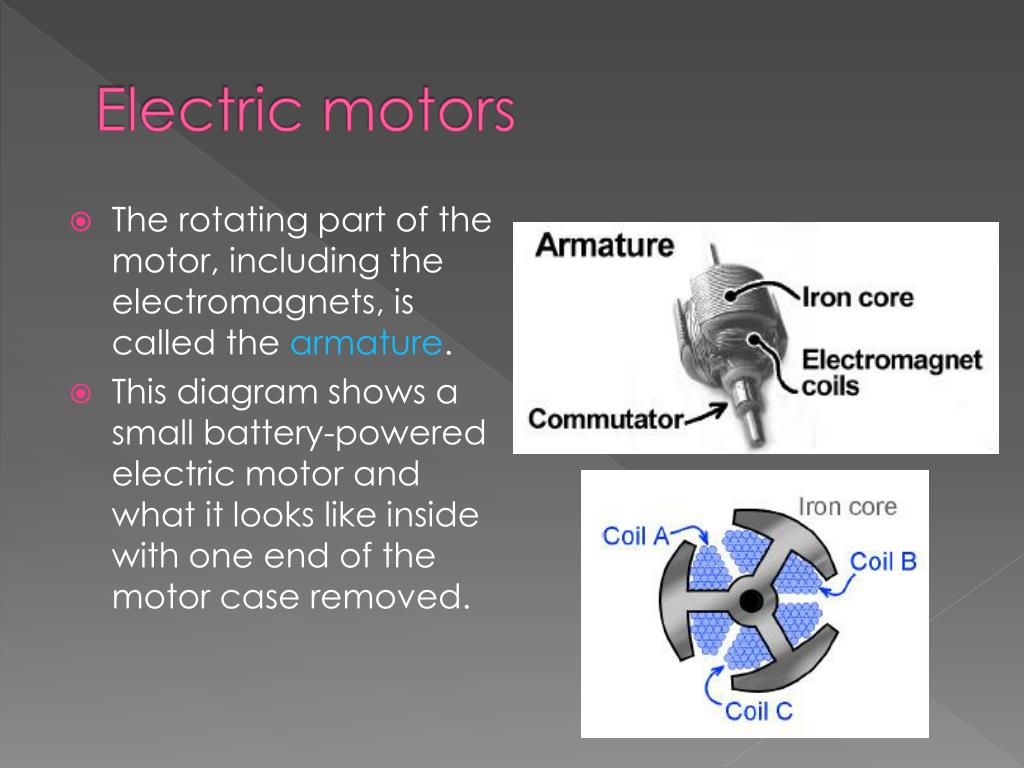 Electric motors

The rotating part of the motor, including the electromagnets, is called the armature.

This diagram shows a small battery-powered electric motor and what it looks like inside with one end of the motor case removed.

Armature
Iron core
Electromagnet coils
Commutator

Iron core
Coil A
Coil B
Coil C